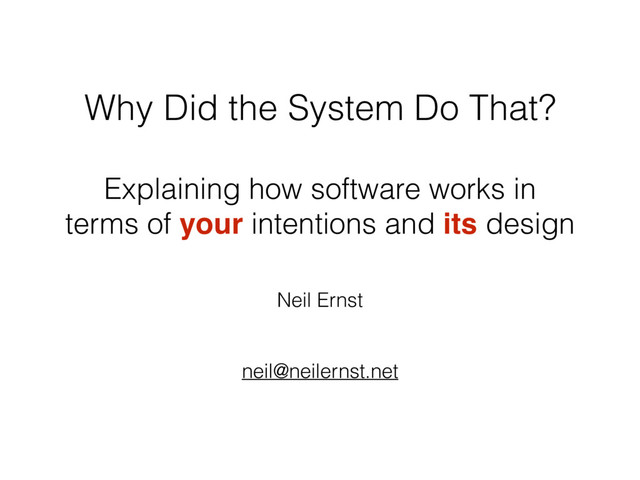 Why Did the System Do That?

Explaining how software works in terms of your intentions and its design

Neil Ernst

neil@neilernst.net